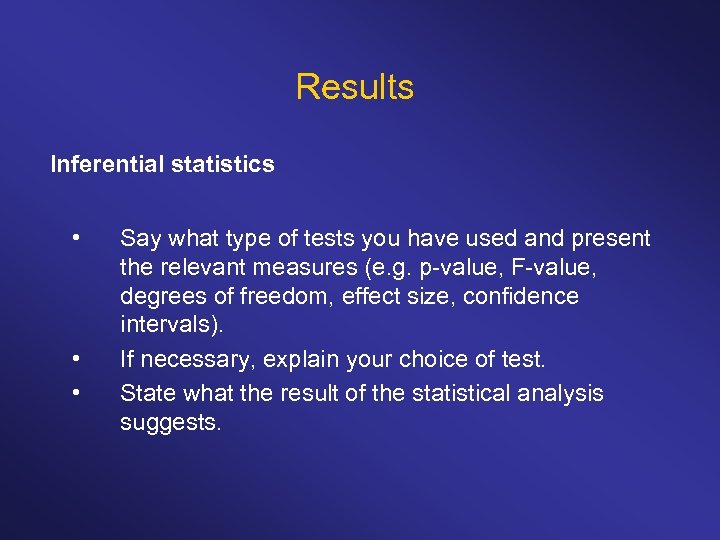 Results

Inferential statistics

• Say what type of tests you have used and present the relevant measures (e.g. p-value, F-value, degrees of freedom, effect size, confidence intervals).
• If necessary, explain your choice of test.
• State what the result of the statistical analysis suggests.